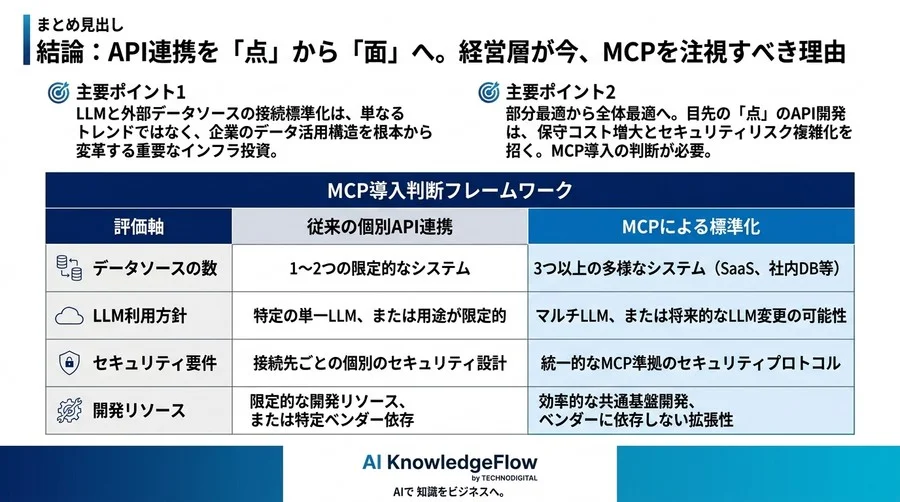 まとめ見出し

結論：API連携を「点」から「面」へ。経営層が今、MCPを注視すべき理由

主要ポイント1
LLMと外部データソースの接続標準化は、単なるトレンドではなく、企業のデータ活用構造を根本から変革する重要なインフラ投資。

主要ポイント2
部分最適から全体最適へ。目先の「点」のAPI開発は、保守コスト増大とセキュリティリスク複雑化を招く。MCP導入の判断が必要。

MCP導入判断フレームワーク

| 評価軸 | 従来の個別API連携 | MCPによる標準化 |
|---|---|---|
| データソースの数 | 1〜2つの限定的なシステム | 3つ以上の多様なシステム（SaaS、社内DB等） |
| LLM利用方針 | 特定の単一LLM、または用途が限定的 | マルチLLM、または将来的なLLM変更の可能性 |
| セキュリティ要件 | 接続先ごとの個別のセキュリティ設計 | 統一的なMCP準拠のセキュリティプロトコル |
| 開発リソース | 限定的な開発リソース、または特定ベンダー依存 | 効率的な共通基盤開発、ベンダーに依存しない拡張性 |

AI KnowledgeFlow
by TECHNODIGITAL
AIで 知識をビジネスへ。